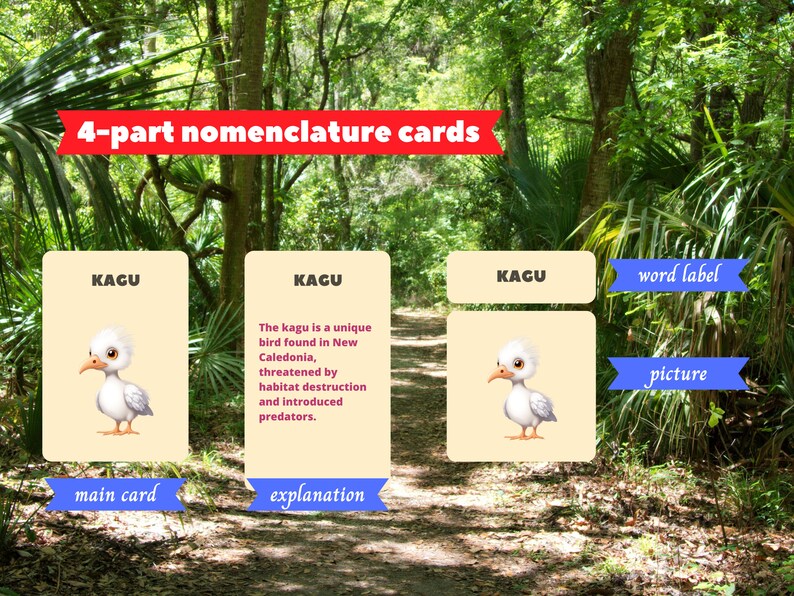 4-part nomenclature cards

KAGU

main card

KAGU

The kagu is a unique bird found in New Caledonia, threatened by habitat destruction and introduced predators.

explanation

KAGU

word label

picture